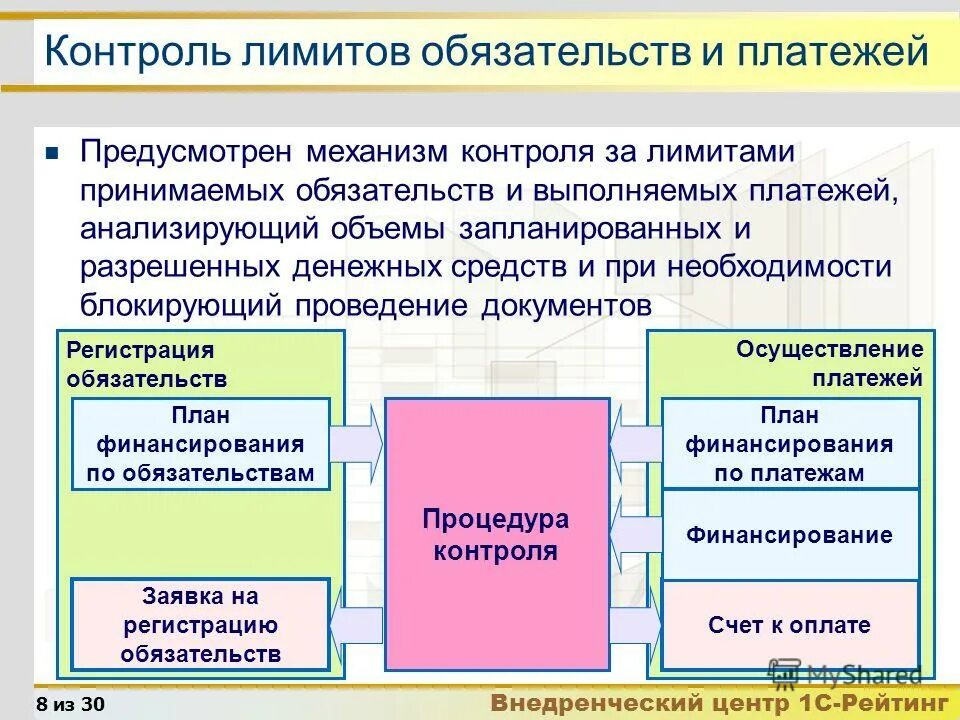 Контроль лимитов обязательств и платежей

Предусмотрен механизм контроля за лимитами принимаемых обязательств и выполняемых платежей, анализирующий объемы запланированных и разрешенных денежных средств и при необходимости блокирующий проведение документов

Регистрация обязательств

План финансирования по обязательствам

Заявка на регистрацию обязательств

Процедура контроля

Осуществление платежей

План финансирования по платежам

Финансирование

Счет к оплате

MyShared

8 из 30

Внедренческий центр 1С-Рейтинг